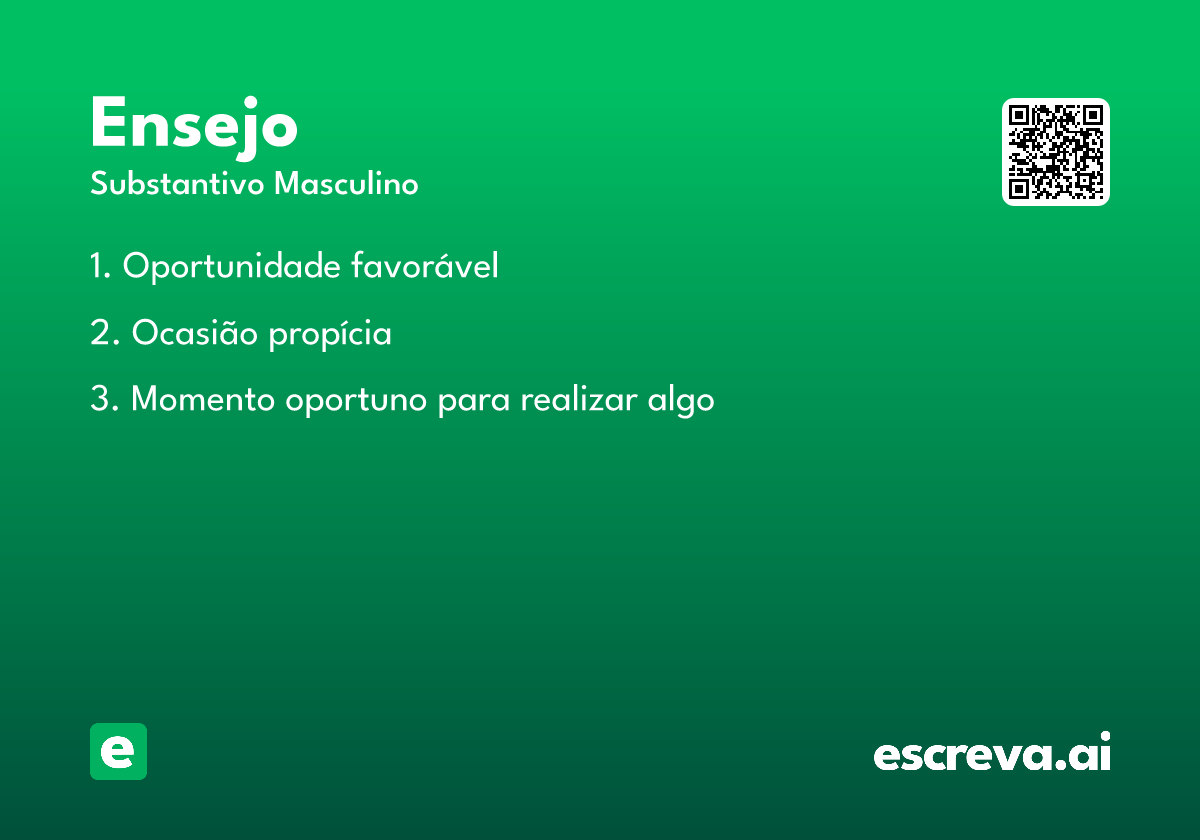 Ensejo
Substantivo Masculino

1. Oportunidade favorável

2. Ocasião propícia

3. Momento oportuno para realizar algo

e

escreva.ai